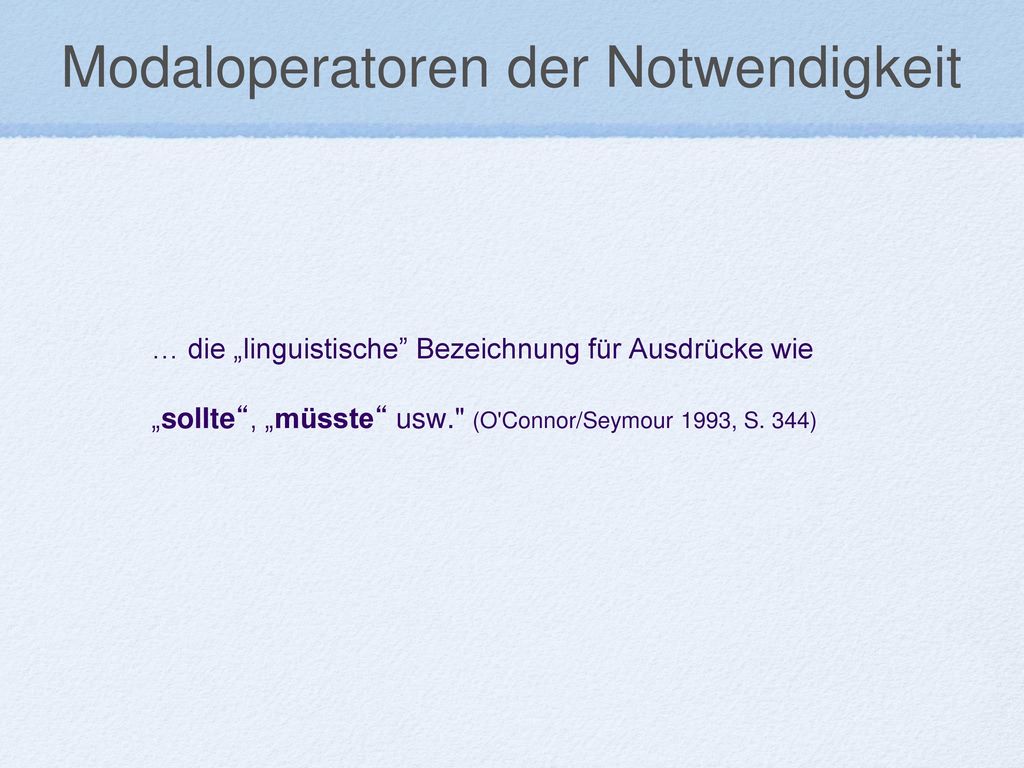 Modaloperatoren der Notwendigkeit

… die „linguistische” Bezeichnung für Ausdrücke wie

„sollte“, „müsste“ usw." (O'Connor/Seymour 1993, S. 344)